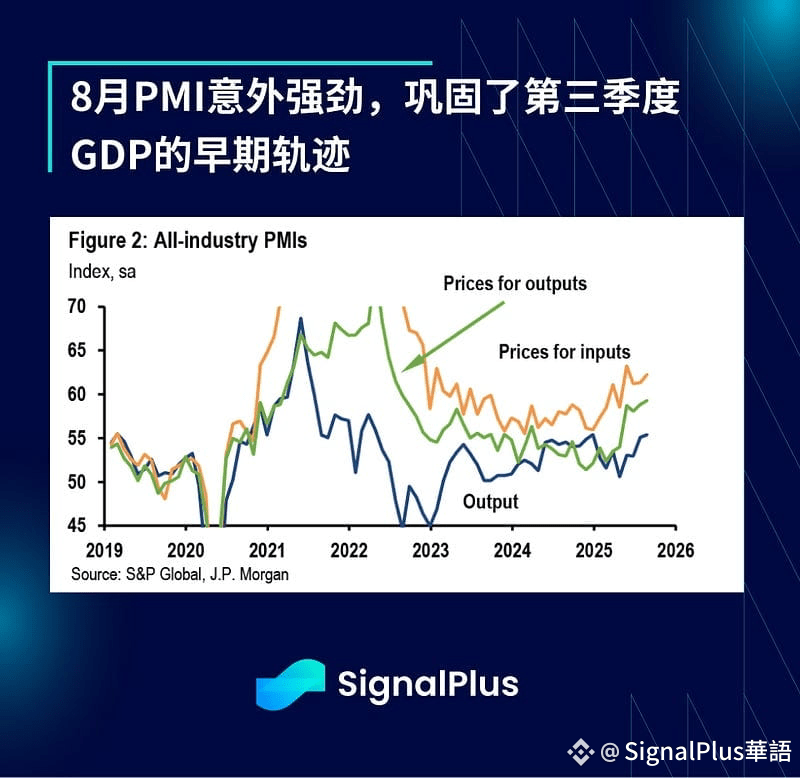 8月PMI意外强劲，巩固了第三季度GDP的早期轨迹

Figure 2: All-industry PMIs

Index, sa

Prices for outputs

Prices for inputs

Output

70
65
60
55
50
45

2019 2020 2021 2022 2023 2024 2025 2026

Source: S&P Global, J.P. Morgan

SignalPlus

@SignalPlus華語